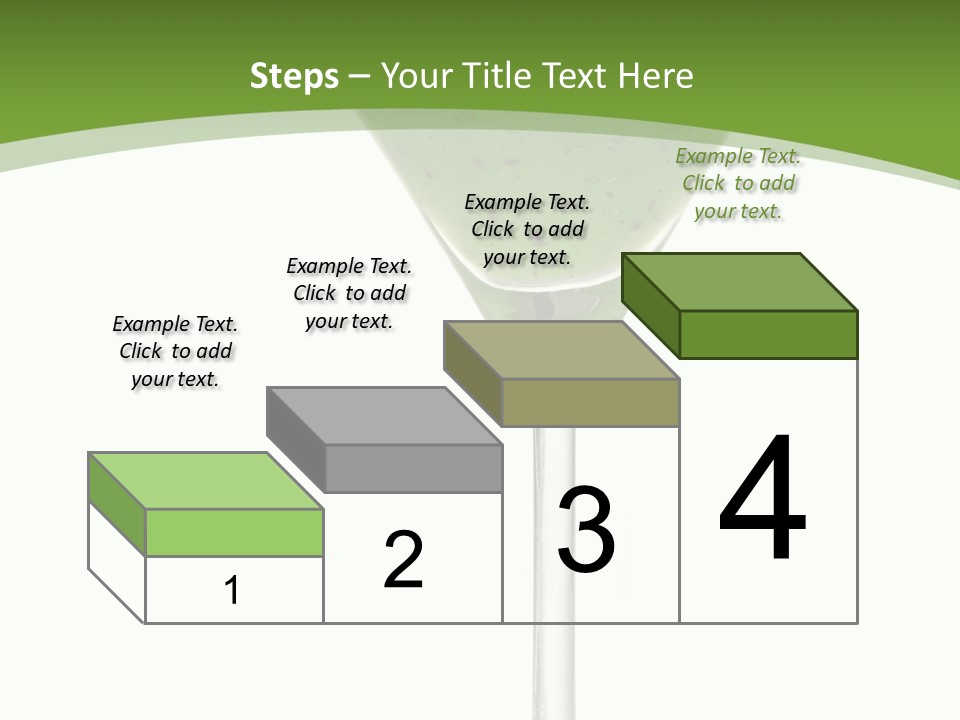 Steps – Your Title Text Here

Example Text. Click to add your text.

Example Text. Click to add your text.

Example Text. Click to add your text.

Example Text. Click to add your text.

1

2

3

4